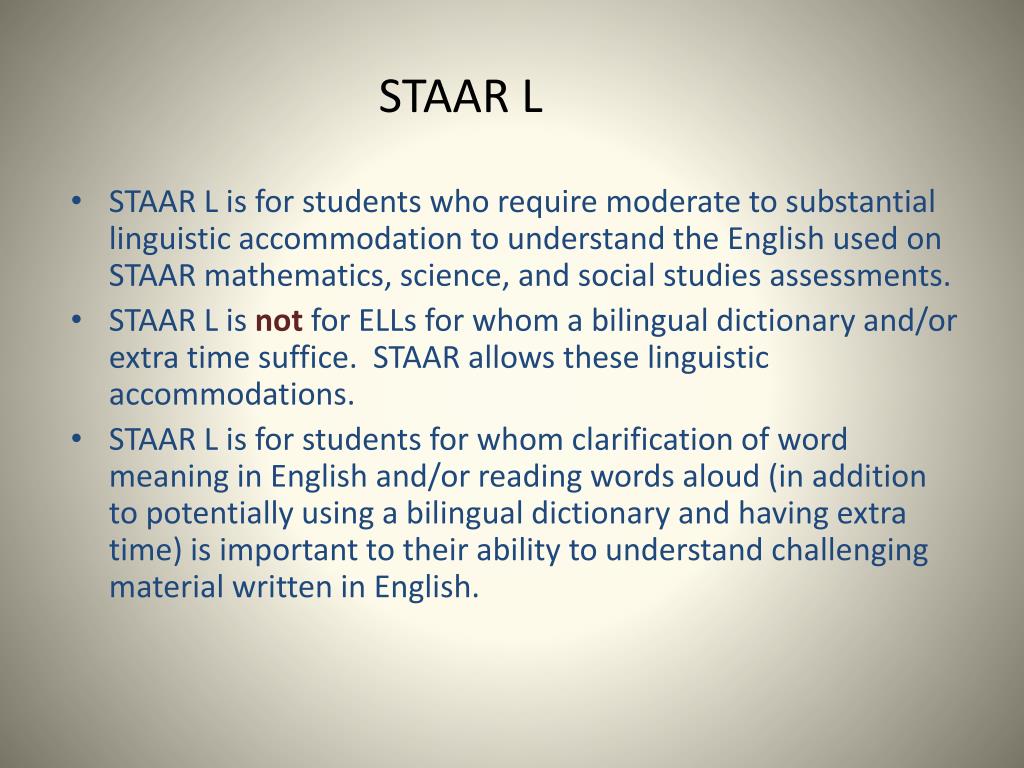 STAAR L

• STAAR L is for students who require moderate to substantial linguistic accommodation to understand the English used on STAAR mathematics, science, and social studies assessments.
• STAAR L is not for ELLs for whom a bilingual dictionary and/or extra time suffice. STAAR allows these linguistic accommodations.
• STAAR L is for students for whom clarification of word meaning in English and/or reading words aloud (in addition to potentially using a bilingual dictionary and having extra time) is important to their ability to understand challenging material written in English.